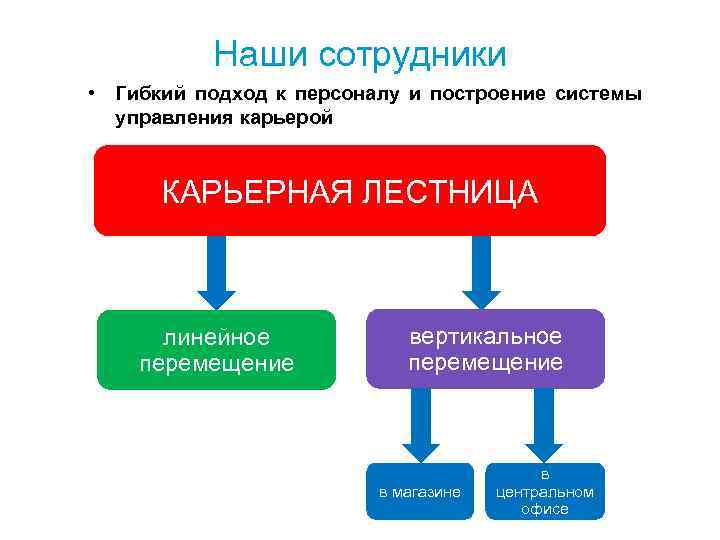 Наши сотрудники

• Гибкий подход к персоналу и построение системы управления карьерой

КАРЬЕРНАЯ ЛЕСТНИЦА

линейное перемещение

вертикальное перемещение

в магазине

в центральном офисе